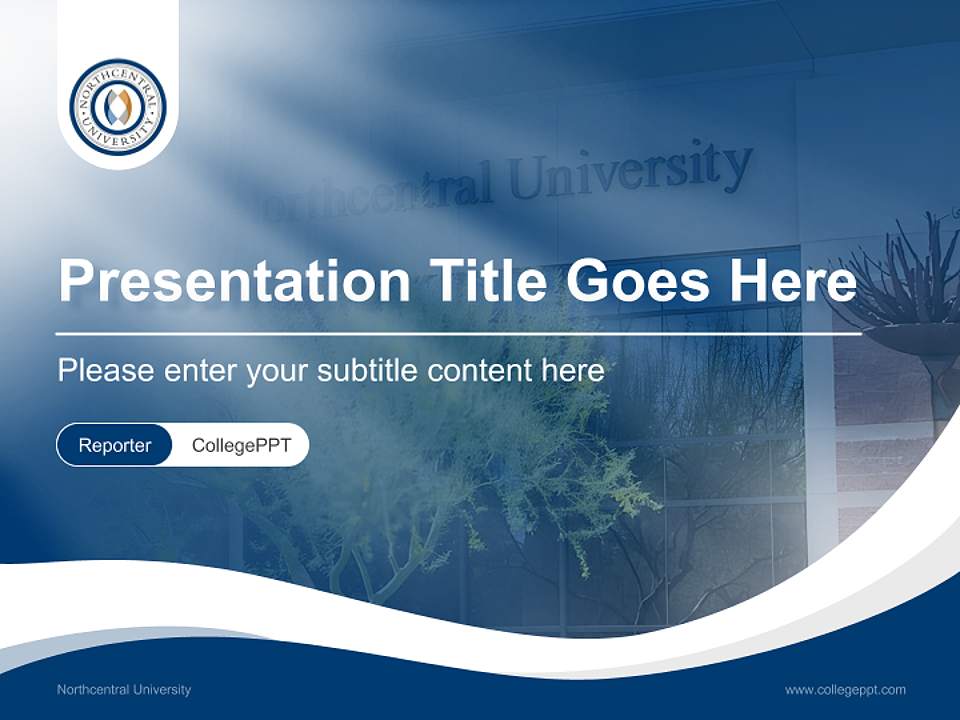 NORTHCENTRAL UNIVERSITY

Northcentral University

Presentation Title Goes Here

Please enter your subtitle content here

Reporter CollegePPT

Northcentral University

www.collegeppt.com